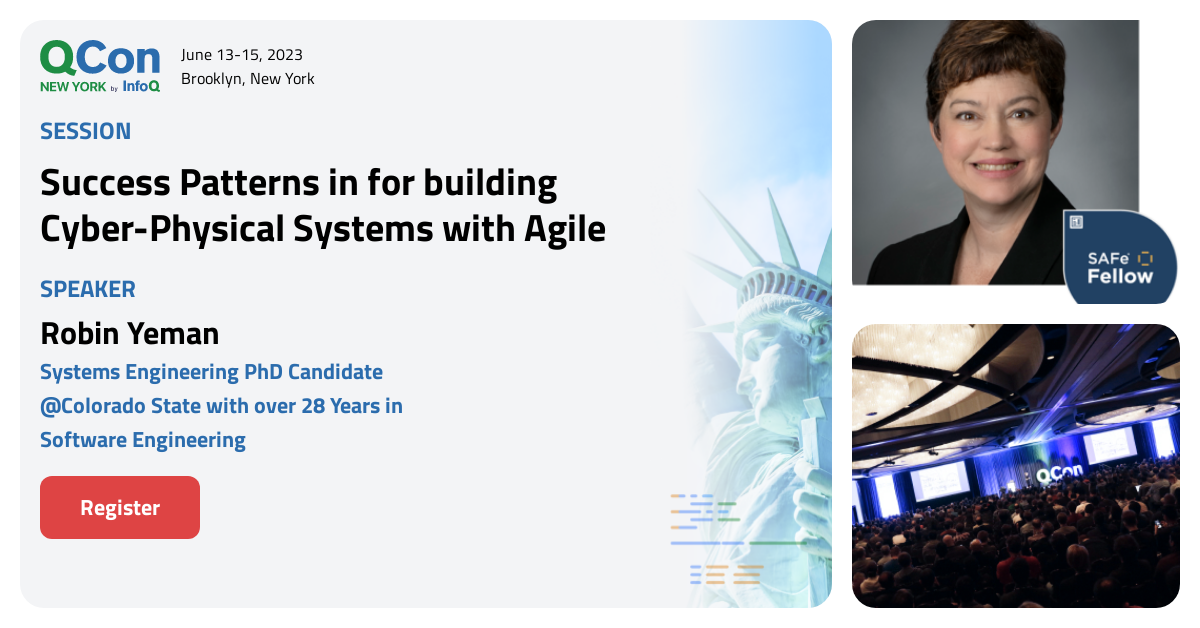 QCon
NEW YORK by InfoQ

June 13-15, 2023
Brooklyn, New York

SESSION

Success Patterns in for building Cyber-Physical Systems with Agile

SPEAKER

Robin Yeman

Systems Engineering PhD Candidate @Colorado State with over 28 Years in Software Engineering

Register

SAFe Fellow

QCon